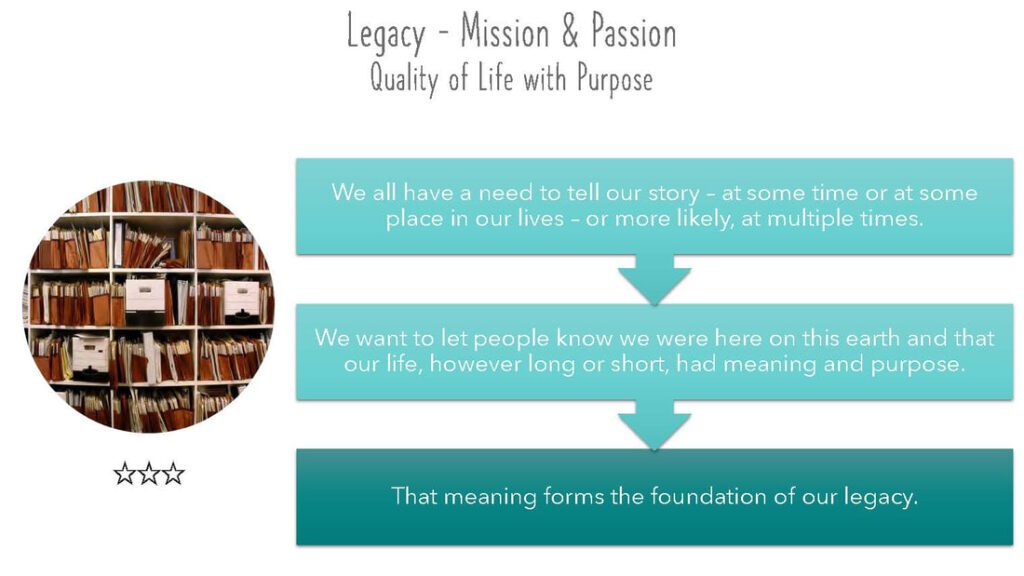 Legacy - Mission & Passion
Quality of Life with Purpose

☆☆☆

We all have a need to tell our story – at some time or at some place in our lives – or more likely, at multiple times.

We want to let people know we were here on this earth and that our life, however long or short, had meaning and purpose.

That meaning forms the foundation of our legacy.